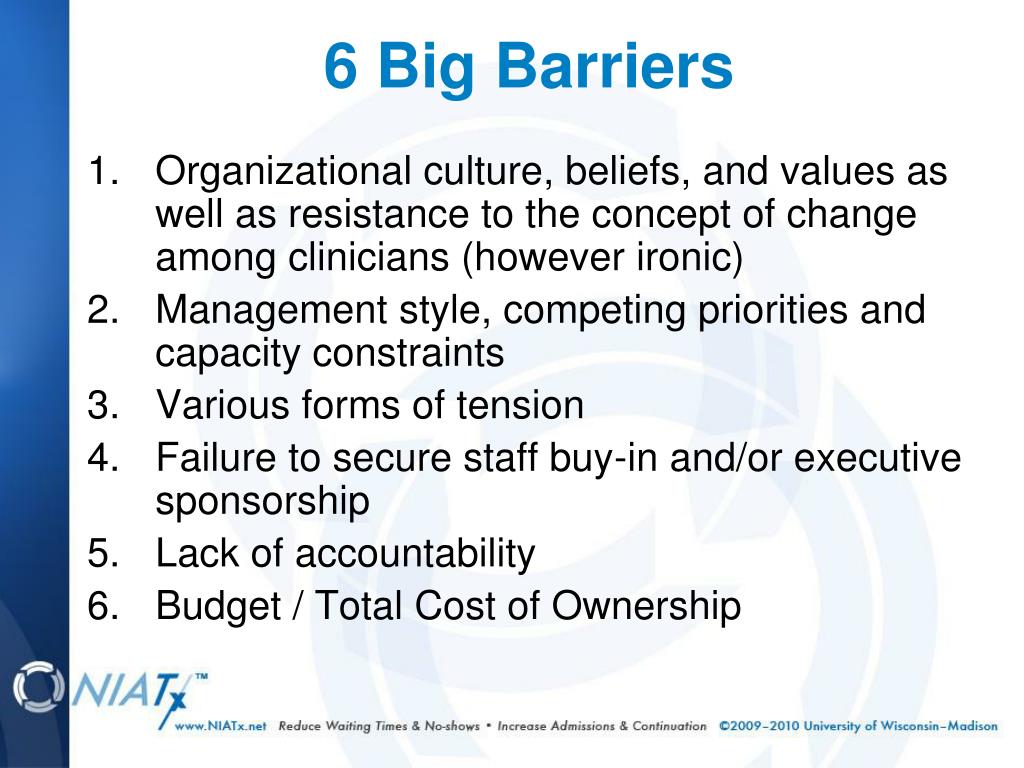 6 Big Barriers

1. Organizational culture, beliefs, and values as well as resistance to the concept of change among clinicians (however ironic)
2. Management style, competing priorities and capacity constraints
3. Various forms of tension
4. Failure to secure staff buy-in and/or executive sponsorship
5. Lack of accountability
6. Budget / Total Cost of Ownership

NIATx™

www.NIATx.net Reduce Waiting Times & No-shows • Increase Admissions & Continuation ©2009–2010 University of Wisconsin–Madison